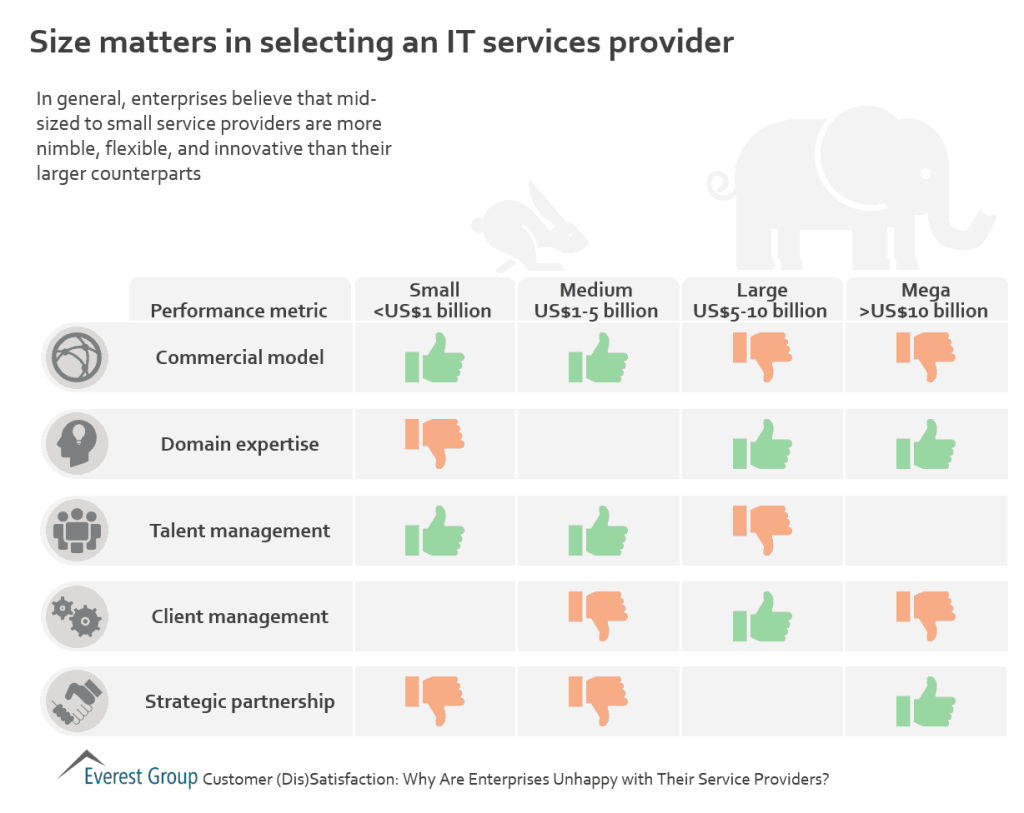 Size matters in selecting an IT services provider

In general, enterprises believe that mid-sized to small service providers are more nimble, flexible, and innovative than their larger counterparts

| Performance metric | Small <US$1 billion | Medium US$1-5 billion | Large US$5-10 billion | Mega >US$10 billion |
|---|---|---|---|---|
| Commercial model | | | | |
| Domain expertise | | | | |
| Talent management | | | | |
| Client management | | | | |
| Strategic partnership | | | | |

Everest Group Customer (Dis)Satisfaction: Why Are Enterprises Unhappy with Their Service Providers?